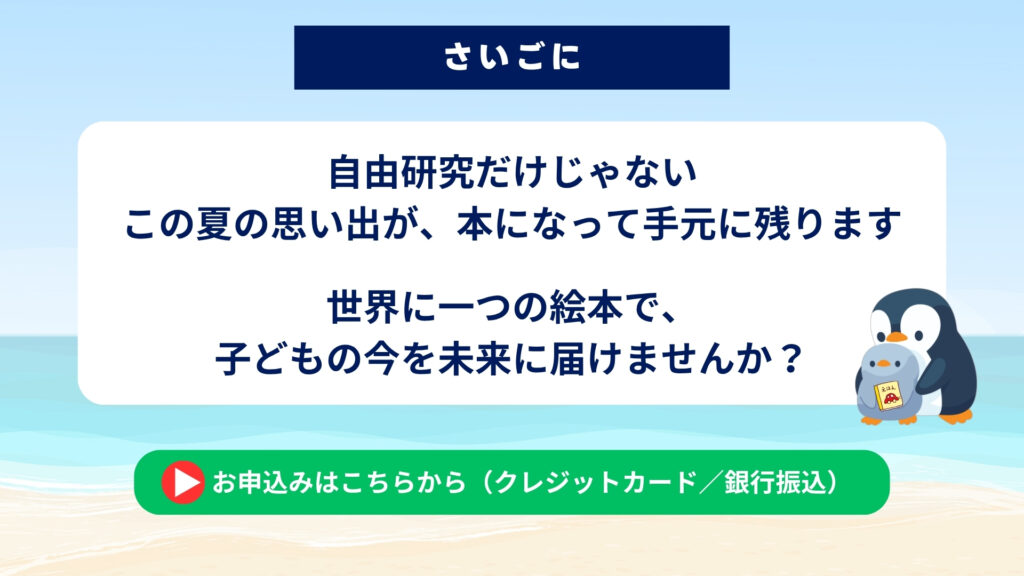 さいごに

自由研究だけじゃない
この夏の思い出が、本になって手元に残ります

世界に一つの絵本で、
子どもの今を未来に届けませんか？

えほん

お申込みはこちらから（クレジットカード／銀行振込）